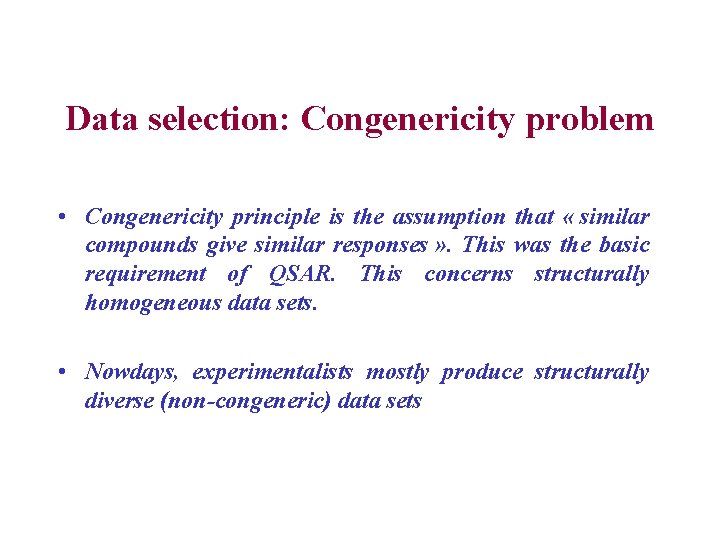 Data selection: Congenericity problem

• Congenericity principle is the assumption that « similar compounds give similar responses ». This was the basic requirement of QSAR. This concerns structurally homogeneous data sets.

• Nowdays, experimentalists mostly produce structurally diverse (non-congeneric) data sets